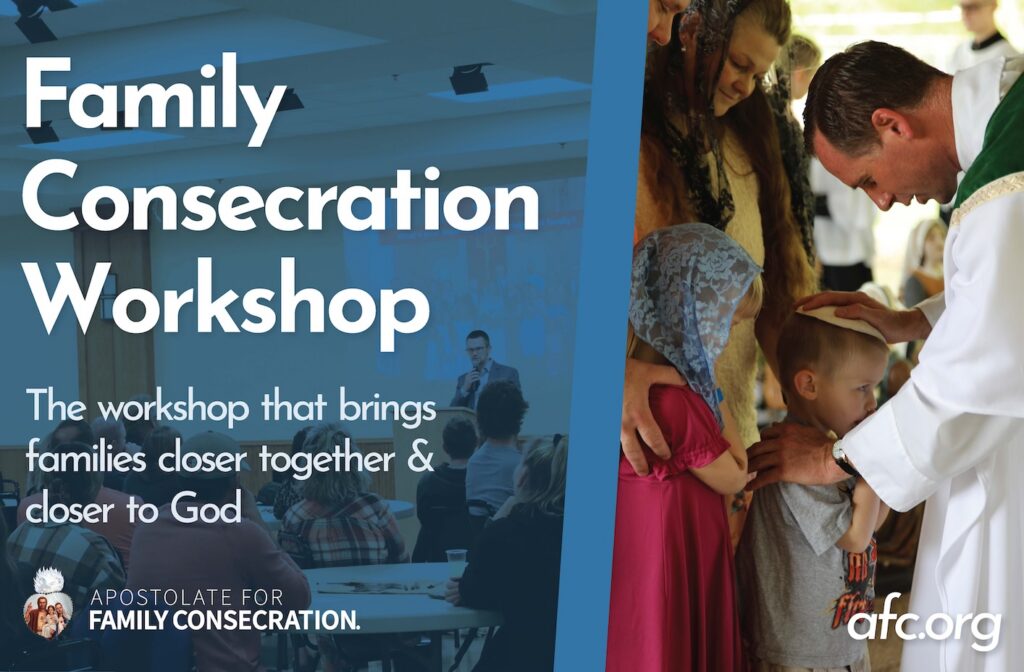 Family Consecration Workshop

The workshop that brings families closer together & closer to God

APOSTOLATE FOR FAMILY CONSECRATION.

afc.org